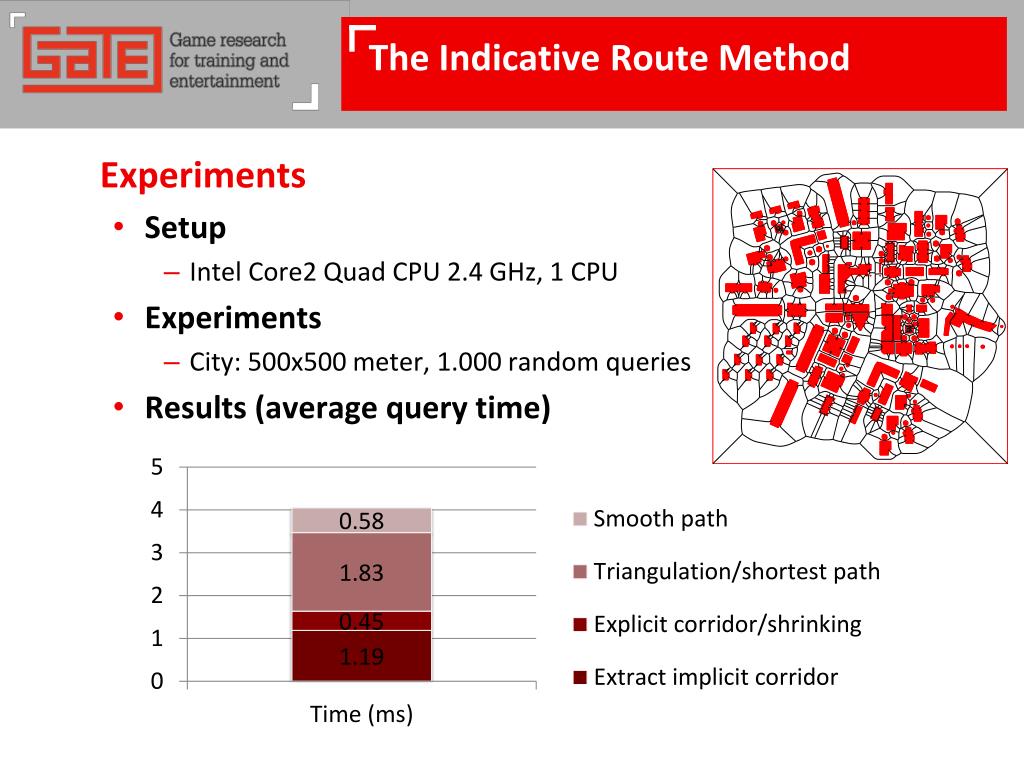 GATE Game research for training and entertainment

The Indicative Route Method

Experiments

• Setup
– Intel Core2 Quad CPU 2.4 GHz, 1 CPU

• Experiments
– City: 500x500 meter, 1.000 random queries

• Results (average query time)

5
4
3
2
1
0

0.58
1.83
0.45
1.19

Time (ms)

Smooth path
Triangulation/shortest path
Explicit corridor/shrinking
Extract implicit corridor